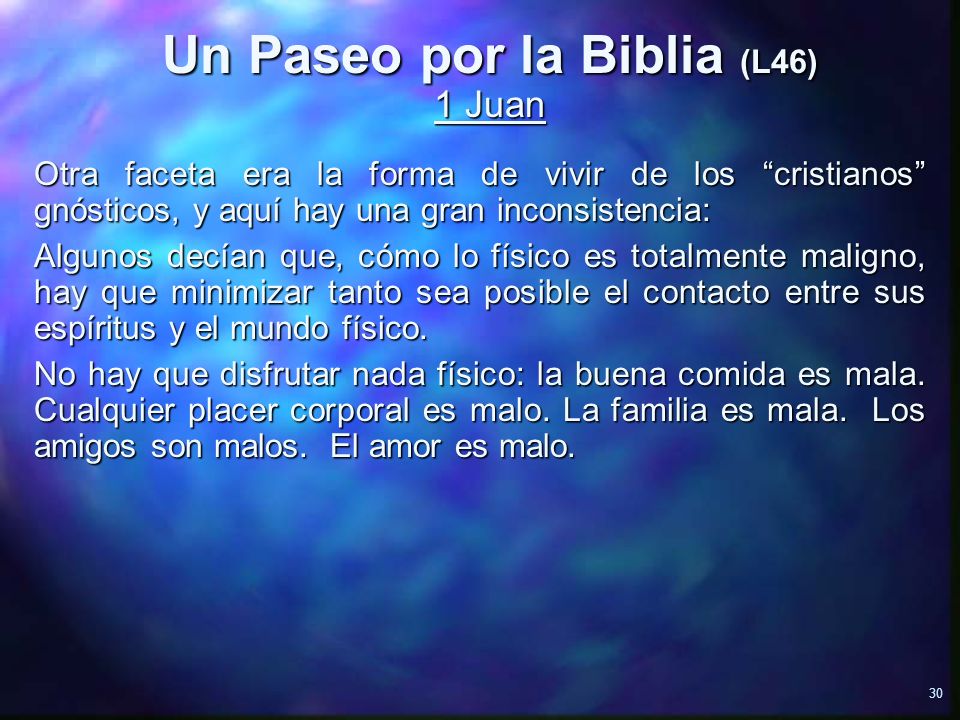 Un Paseo por la Biblia (L46)
1 Juan

Otra faceta era la forma de vivir de los “cristianos” gnósticos, y aquí hay una gran inconsistencia:

Algunos decían que, cómo lo físico es totalmente maligno, hay que minimizar tanto sea posible el contacto entre sus espíritus y el mundo físico.

No hay que disfrutar nada físico: la buena comida es mala. Cualquier placer corporal es malo. La familia es mala. Los amigos son malos. El amor es malo.

30